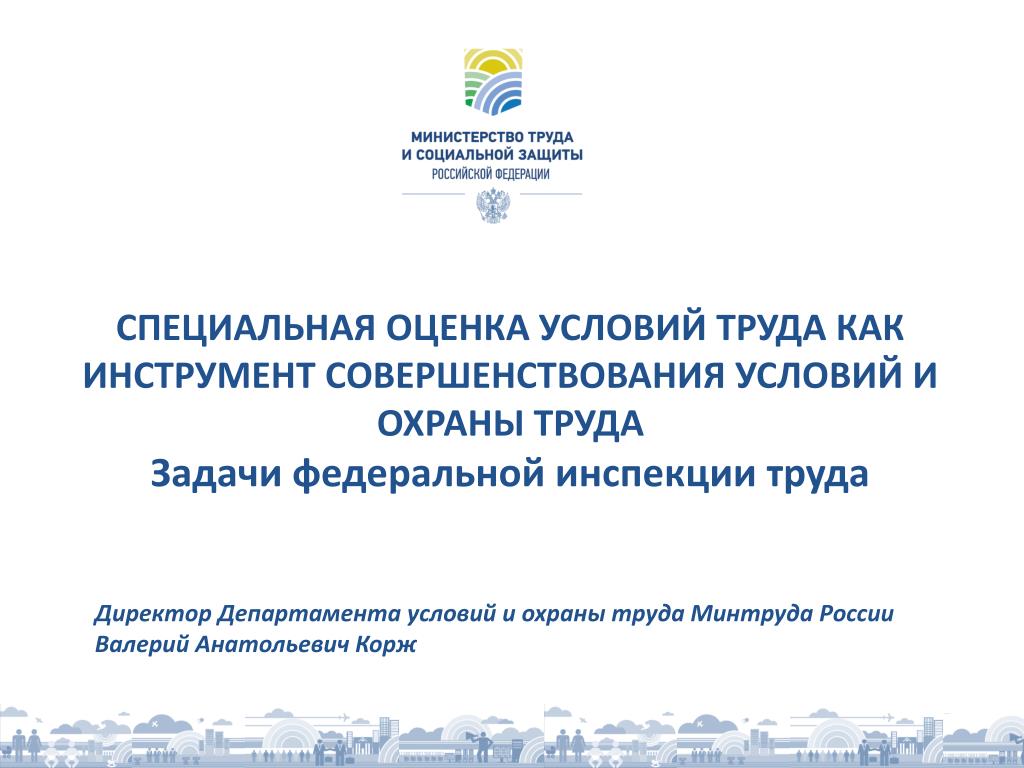 МИНИСТЕРСТВО ТРУДА
И СОЦИАЛЬНОЙ ЗАЩИТЫ
РОССИЙСКОЙ ФЕДЕРАЦИИ

СПЕЦИАЛЬНАЯ ОЦЕНКА УСЛОВИЙ ТРУДА КАК ИНСТРУМЕНТ СОВЕРШЕНСТВОВАНИЯ УСЛОВИЙ И ОХРАНЫ ТРУДА
Задачи федеральной инспекции труда

Директор Департамента условий и охраны труда Минтруда России
Валерий Анатольевич Корж